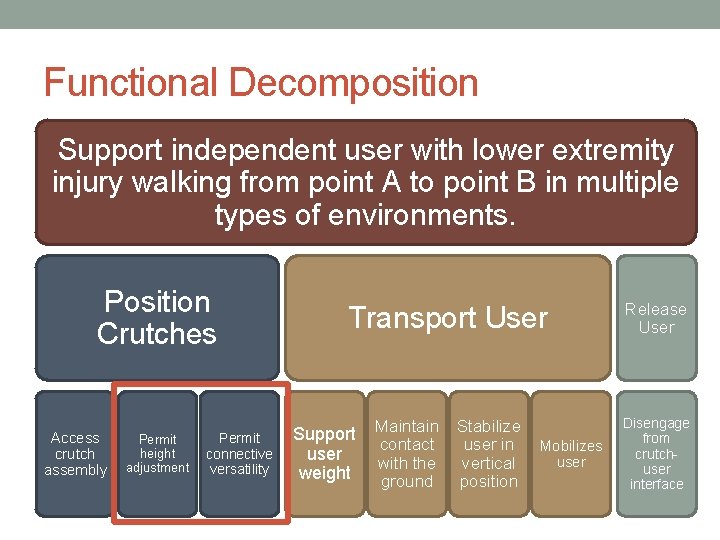 Functional Decomposition

Support independent user with lower extremity injury walking from point A to point B in multiple types of environments.

Position Crutches

Transport User

Release User

Access crutch assembly

Permit height adjustment

Permit connective versatility

Support user weight

Maintain contact with the ground

Stabilize user in vertical position

Mobilizes user

Disengage from crutch-user interface